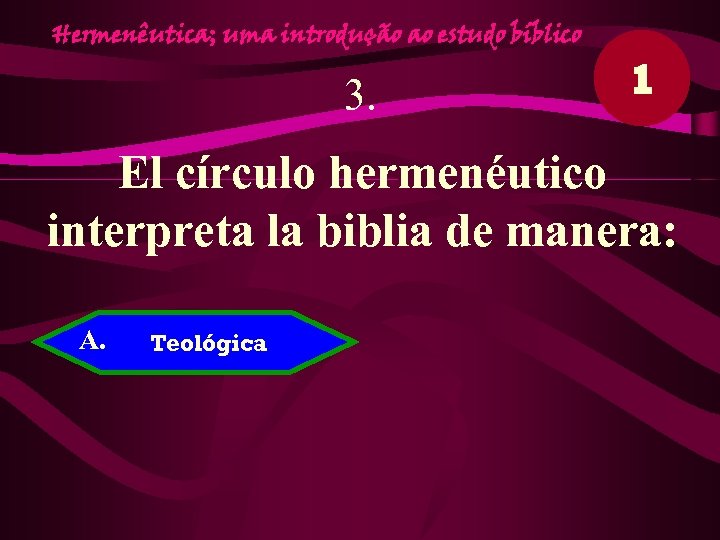 Hermenêutica; uma introdução ao estudo bíblico

1

3.

El círculo hermenéutico interpreta la biblia de manera:

A. Teológica